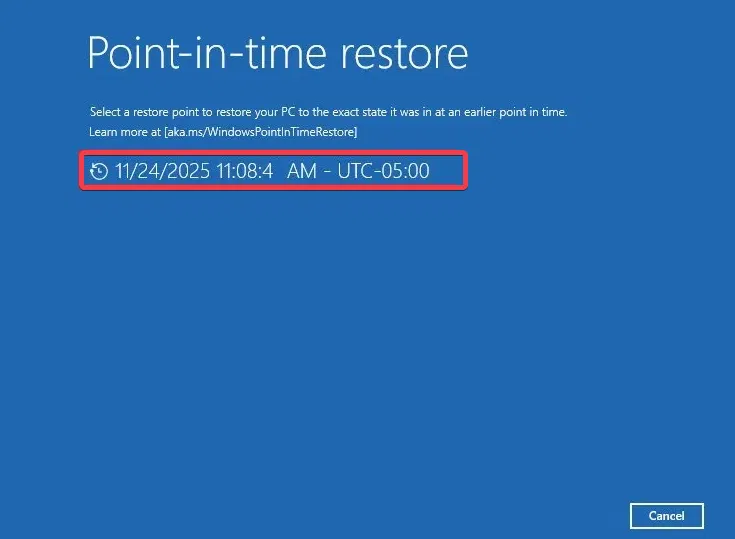 Point-in-time restore

Select a restore point to restore your PC to the exact state it was in at an earlier point in time. Learn more at [aka.ms/WindowsPointInTimeRestore]

11/24/2025 11:08:4 AM - UTC-05:00

Cancel